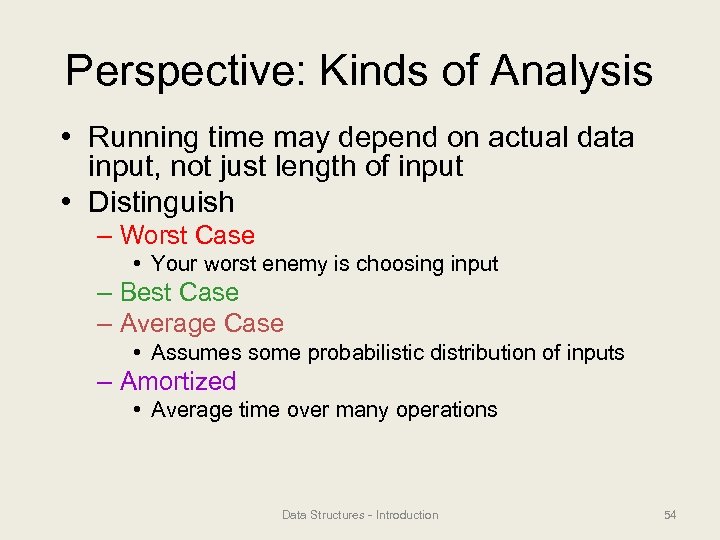 Perspective: Kinds of Analysis

• Running time may depend on actual data input, not just length of input
• Distinguish
– Worst Case
• Your worst enemy is choosing input
– Best Case
– Average Case
• Assumes some probabilistic distribution of inputs
– Amortized
• Average time over many operations

Data Structures - Introduction

54